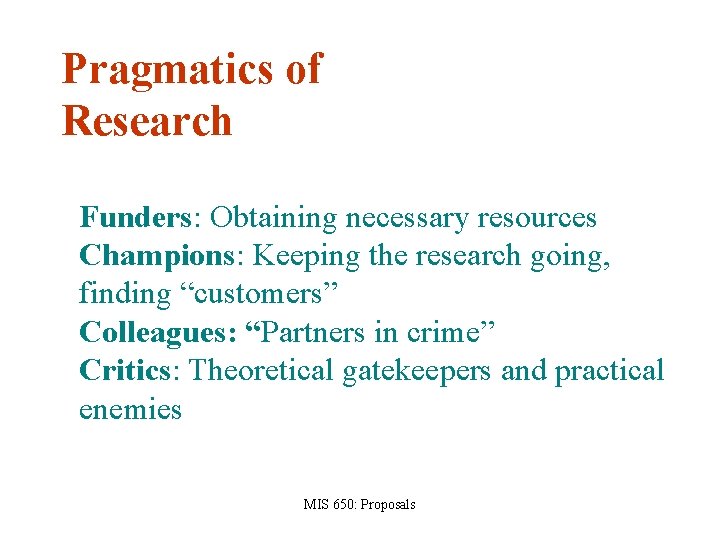 Pragmatics of Research

Funders: Obtaining necessary resources
Champions: Keeping the research going, finding “customers”
Colleagues: “Partners in crime”
Critics: Theoretical gatekeepers and practical enemies

MIS 650: Proposals